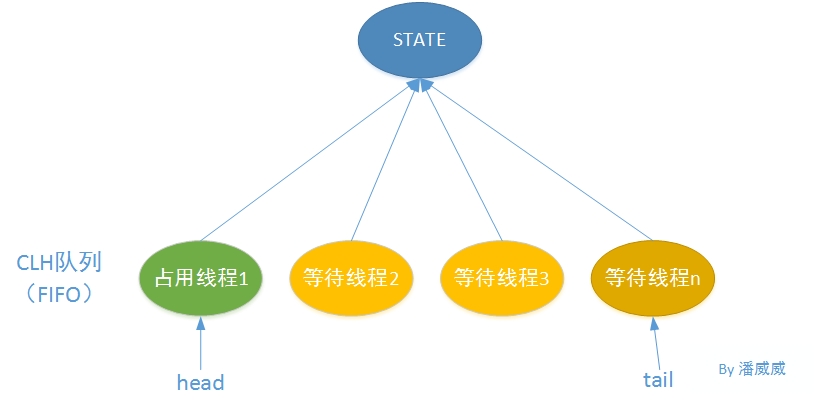 STATE

CLH队列
（FIFO）

占用线程1

等待线程2

等待线程3

等待线程n

head

tail

By 潘威威